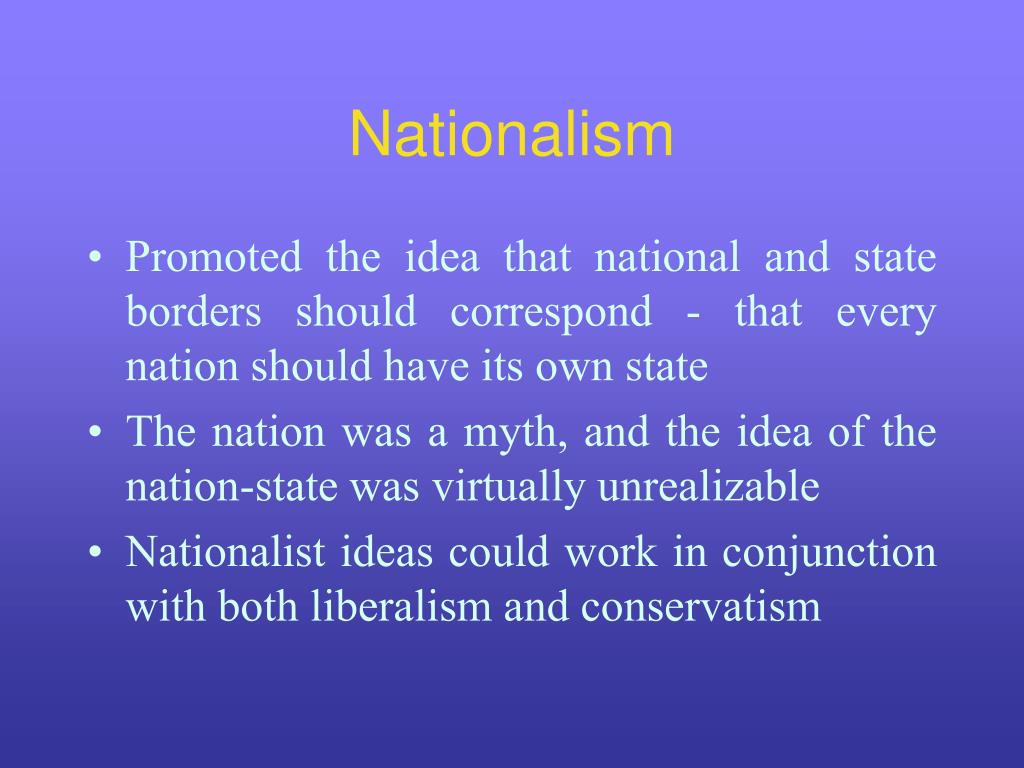 Nationalism

• Promoted the idea that national and state borders should correspond - that every nation should have its own state

• The nation was a myth, and the idea of the nation-state was virtually unrealizable

• Nationalist ideas could work in conjunction with both liberalism and conservatism